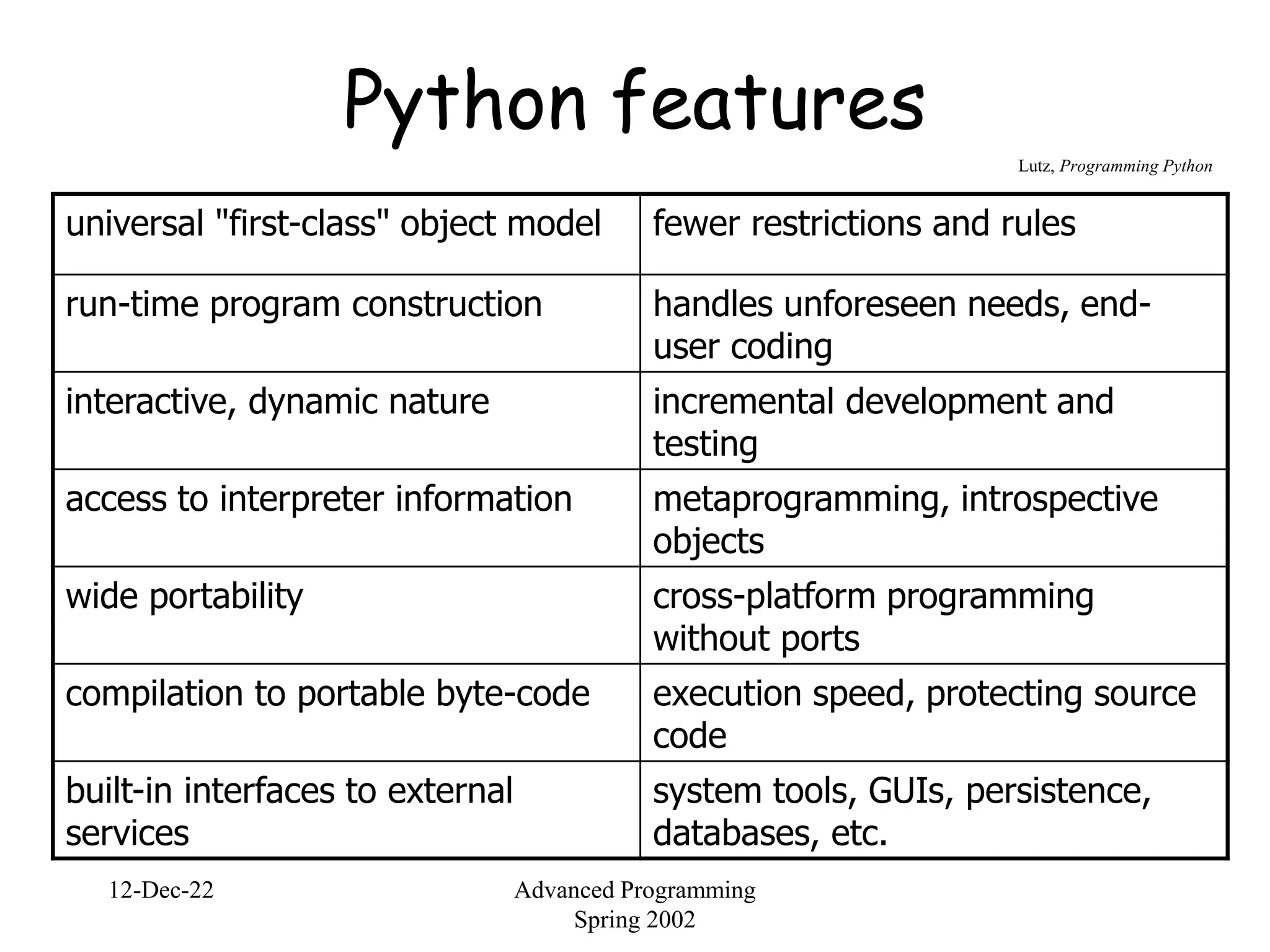 Python features

Lutz, Programming Python

| universal "first-class" object model | fewer restrictions and rules |
|---|---|
| run-time program construction | handles unforeseen needs, end-user coding |
| interactive, dynamic nature | incremental development and testing |
| access to interpreter information | metaprogramming, introspective objects |
| wide portability | cross-platform programming without ports |
| compilation to portable byte-code | execution speed, protecting source code |
| built-in interfaces to external services | system tools, GUIs, persistence, databases, etc. |

12-Dec-22

Advanced Programming Spring 2002